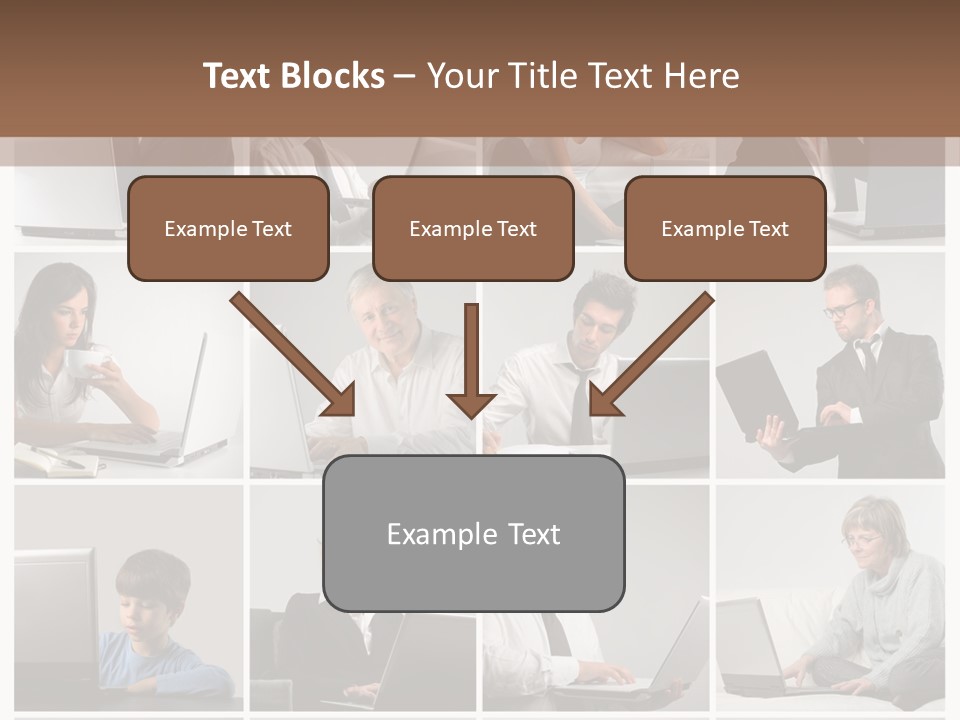 Text Blocks – Your Title Text Here

Example Text

Example Text

Example Text

Example Text